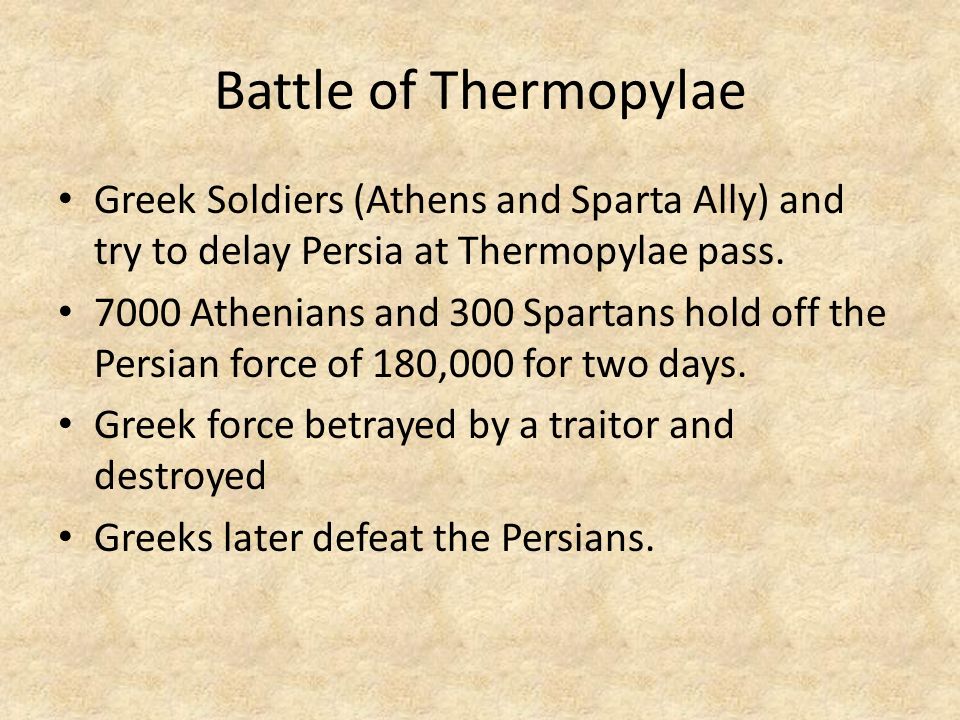 Battle of Thermopylae

• Greek Soldiers (Athens and Sparta Ally) and try to delay Persia at Thermopylae pass.
• 7000 Athenians and 300 Spartans hold off the Persian force of 180,000 for two days.
• Greek force betrayed by a traitor and destroyed
• Greeks later defeat the Persians.